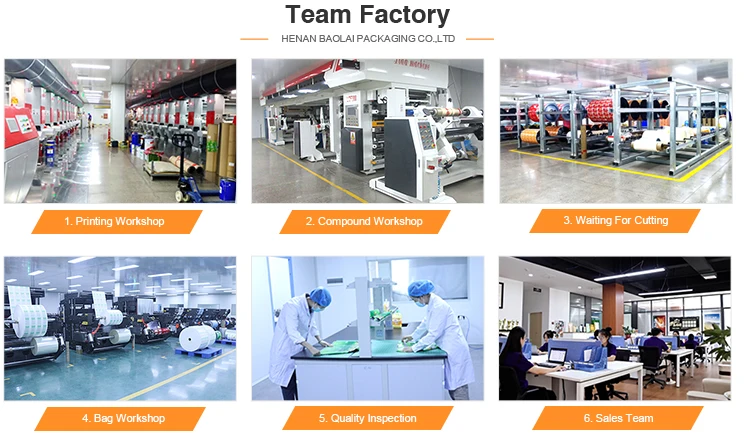 Team Factory

HENAN BAOLAI PACKAGING CO.,LTD

1. Printing Workshop

2. Compound Workshop

3. Waiting For Cutting

4. Bag Workshop

5. Quality Inspection

6. Sales Team